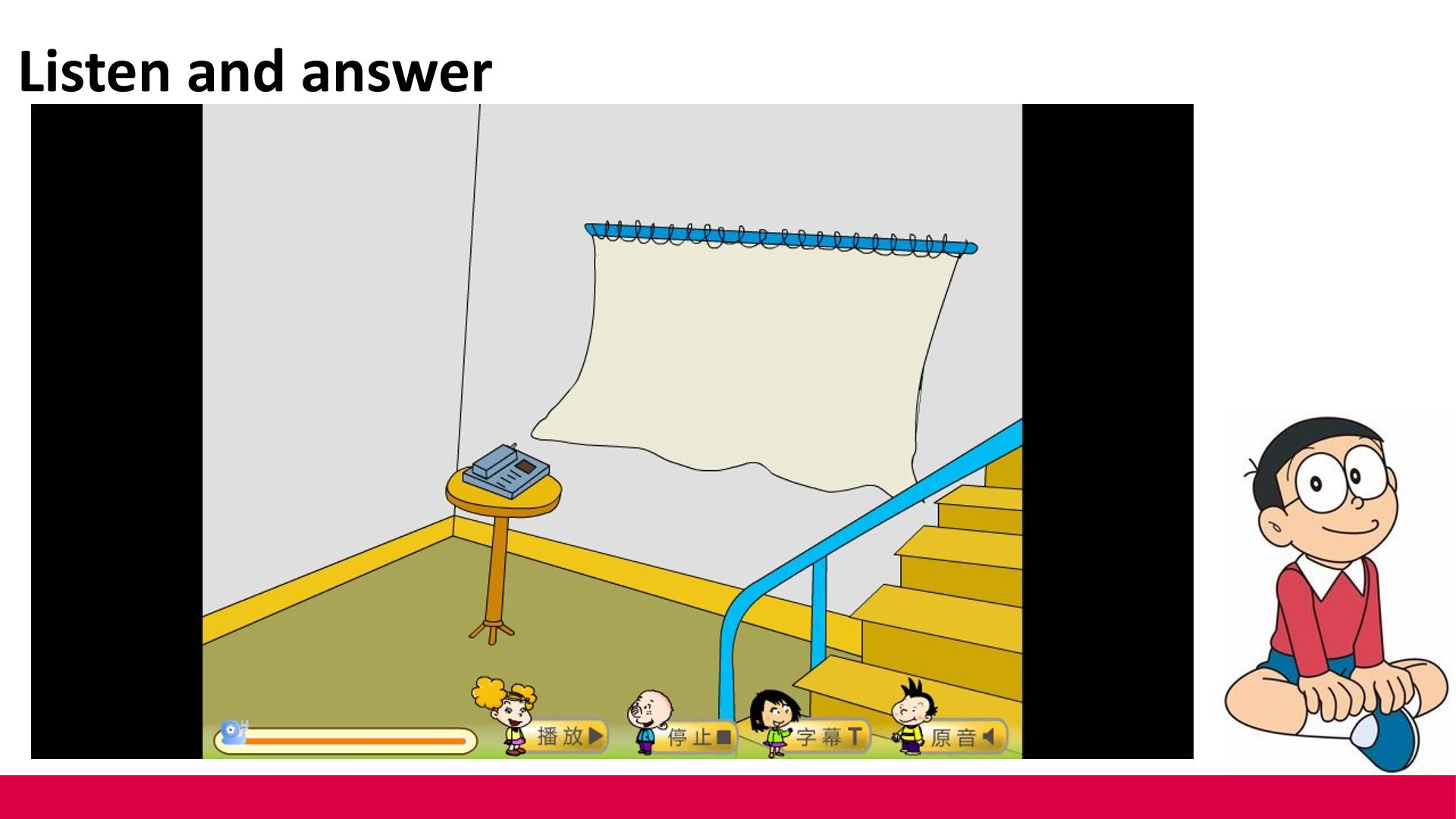 Listen and answer

播放 停止 字幕 T 原音